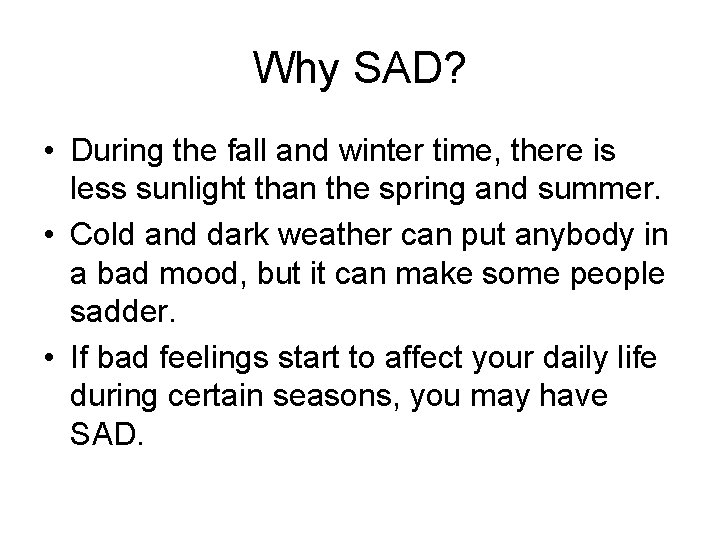 Why SAD?

• During the fall and winter time, there is less sunlight than the spring and summer.

• Cold and dark weather can put anybody in a bad mood, but it can make some people sadder.

• If bad feelings start to affect your daily life during certain seasons, you may have SAD.